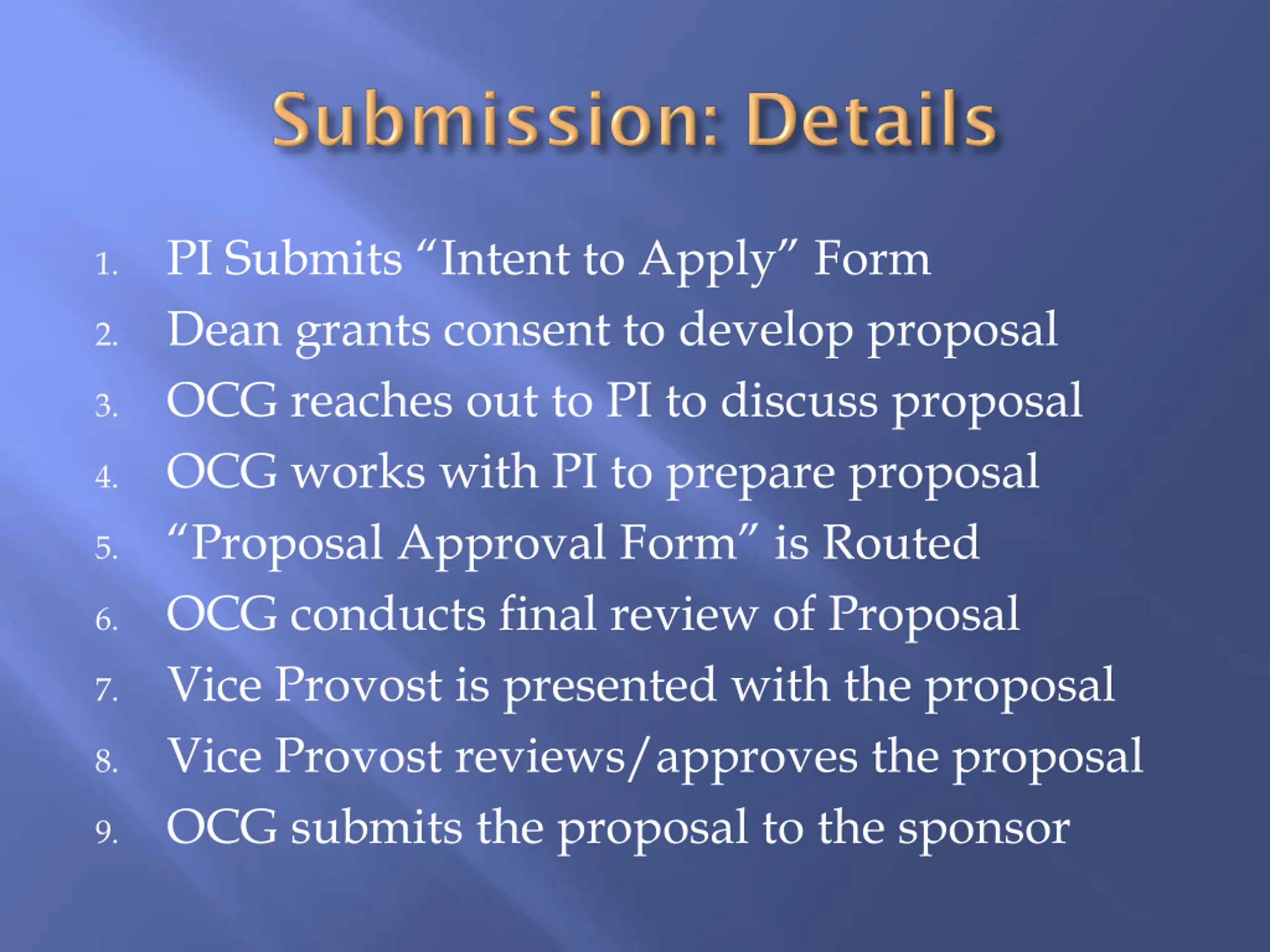 Submission: Details

1. PI Submits “Intent to Apply” Form
2. Dean grants consent to develop proposal
3. OCG reaches out to PI to discuss proposal
4. OCG works with PI to prepare proposal
5. “Proposal Approval Form” is Routed
6. OCG conducts final review of Proposal
7. Vice Provost is presented with the proposal
8. Vice Provost reviews/approves the proposal
9. OCG submits the proposal to the sponsor